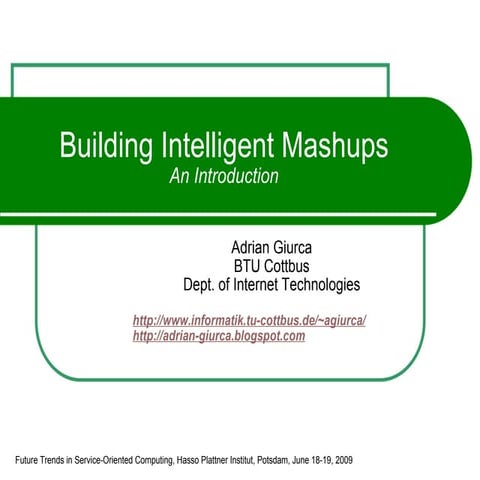 Building Intelligent Mashups
An Introduction

Adrian Giurca
BTU Cottbus
Dept. of Internet Technologies

http://www.informatik.tu-cottbus.de/~agiurca/
http://adrian-giurca.blogspot.com

Future Trends in Service-Oriented Computing, Hasso Plattner Institut, Potsdam, June 18-19, 2009